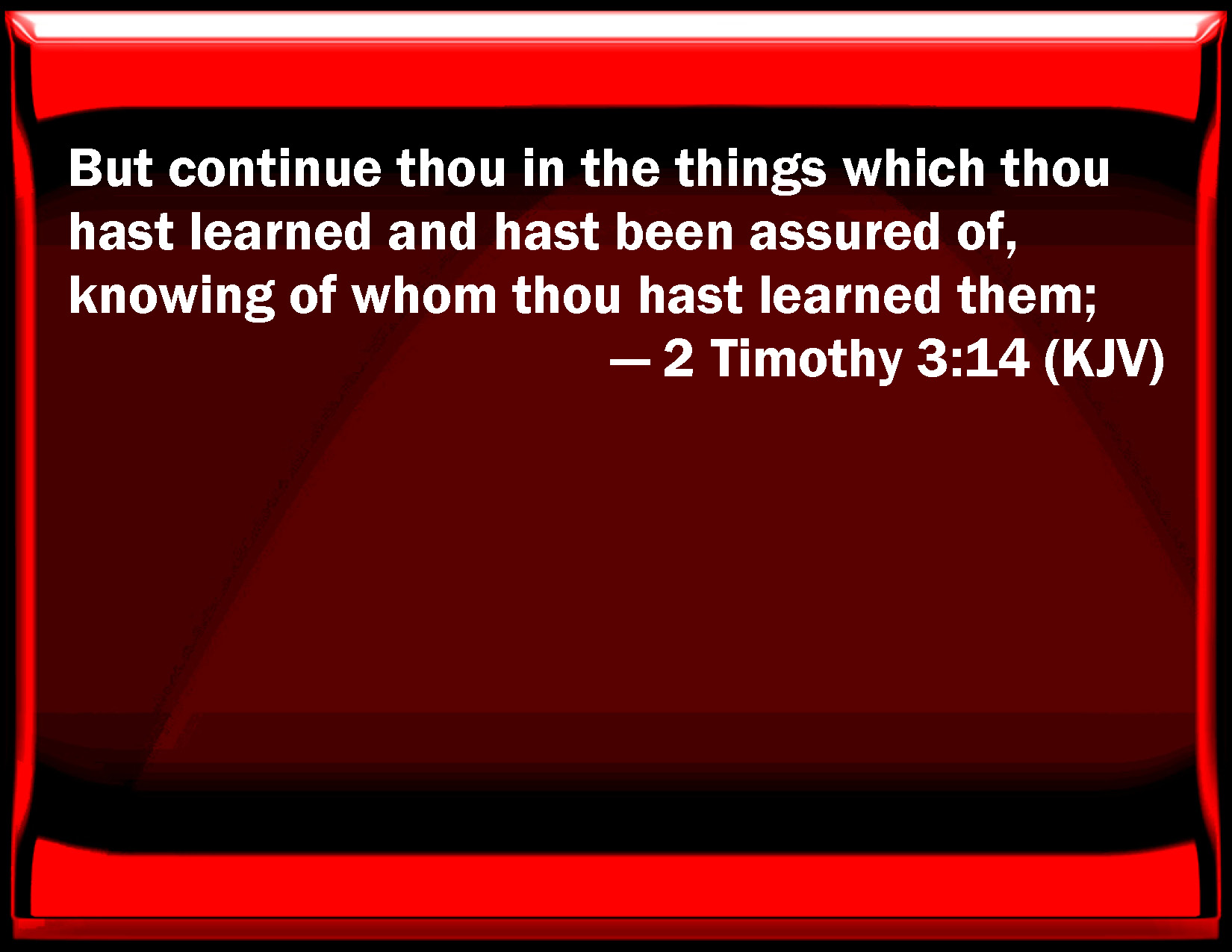 But continue thou in the things which thou hast learned and hast been assured of, knowing of whom thou hast learned them;

— 2 Timothy 3:14 (KJV)